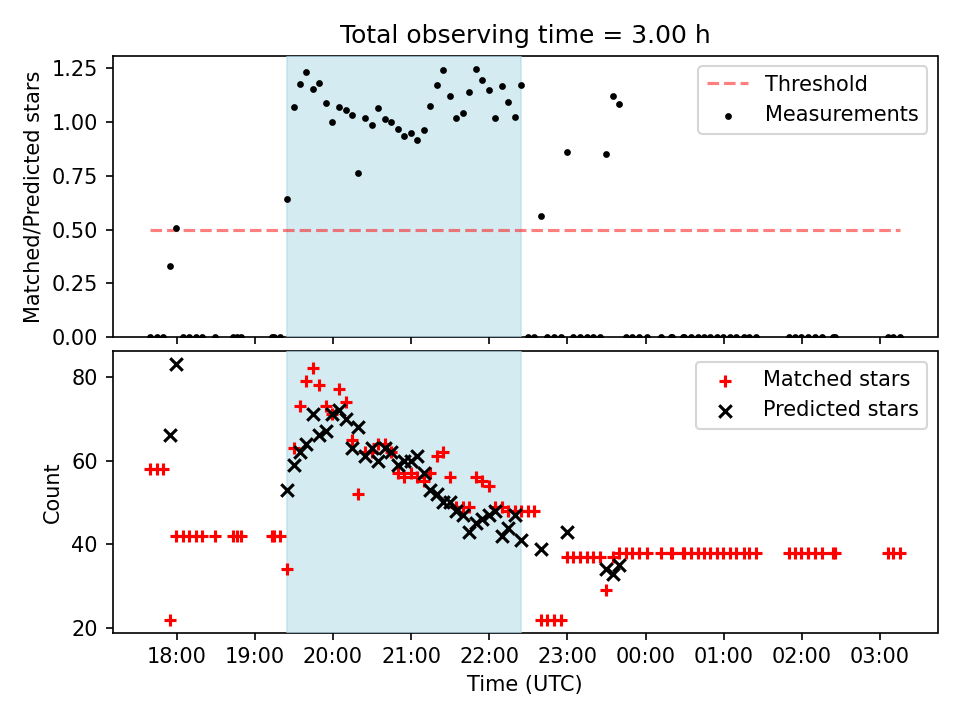 Total observing time = 3.00 h

Matched/Predicted stars

1.25
1.00
0.75
0.50
0.25
0.00

Threshold
Measurements

Count

80
60
40
20

Matched stars
Predicted stars

18:00 19:00 20:00 21:00 22:00 23:00 00:00 01:00 02:00 03:00

Time (UTC)